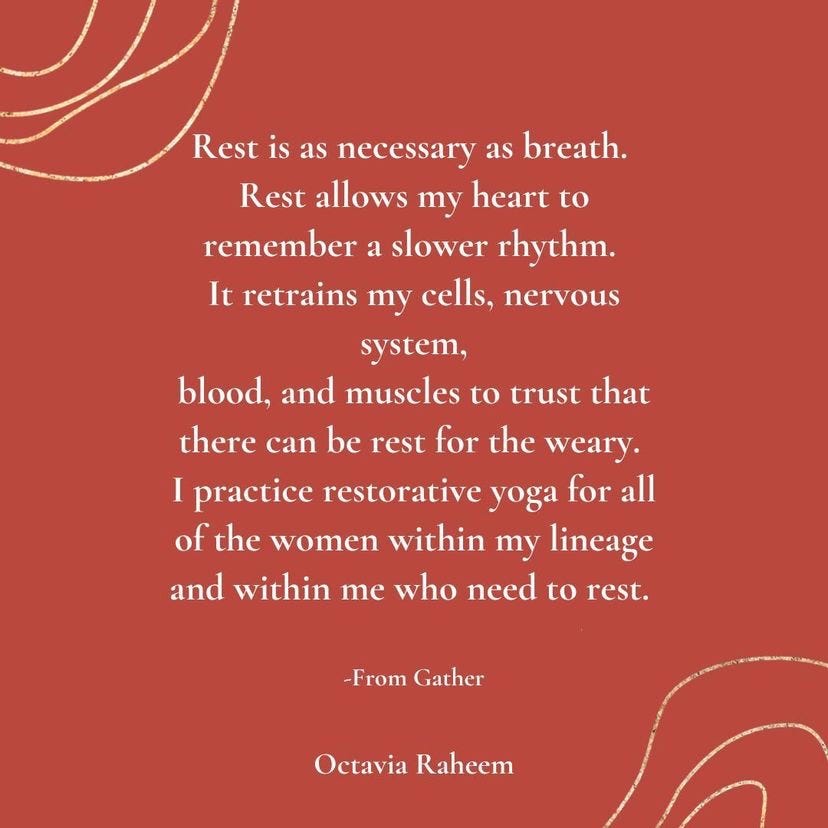 Rest is as necessary as breath.
Rest allows my heart to
remember a slower rhythm.
It retrains my cells, nervous
system,
blood, and muscles to trust that
there can be rest for the weary.
I practice restorative yoga for all
of the women within my lineage
and within me who need to rest.

-From Gather

Octavia Raheem